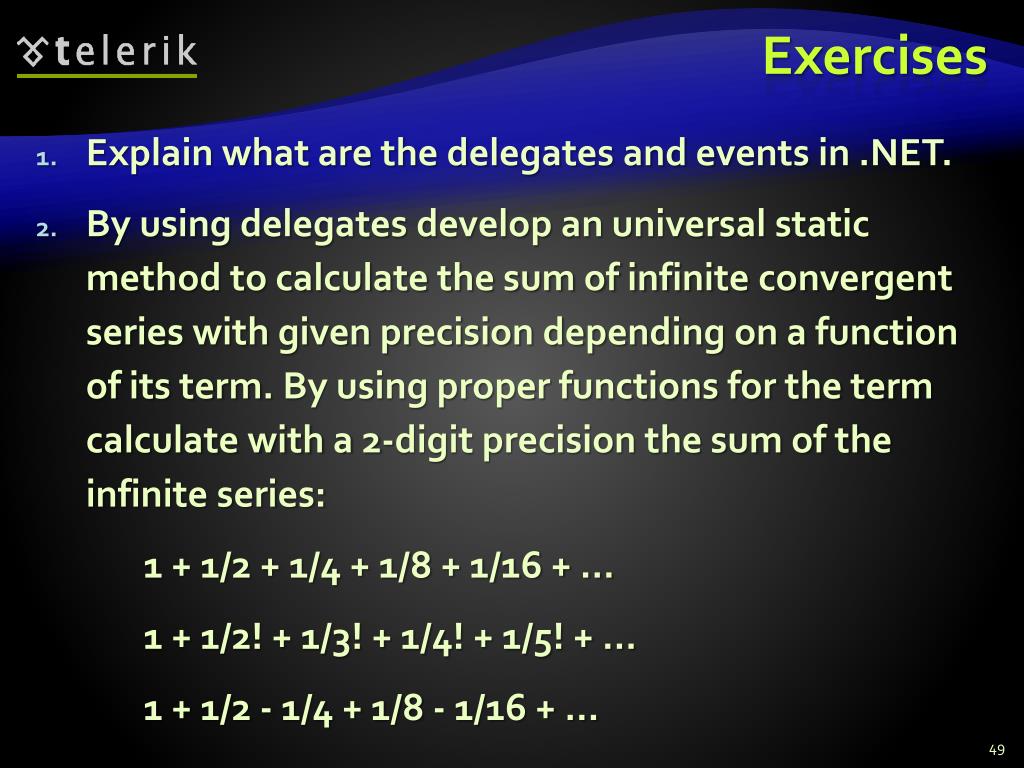 telerik

Exercises

1. Explain what are the delegates and events in .NET.

2. By using delegates develop an universal static method to calculate the sum of infinite convergent series with given precision depending on a function of its term. By using proper functions for the term calculate with a 2-digit precision the sum of the infinite series:

1 + 1/2 + 1/4 + 1/8 + 1/16 + …

1 + 1/2! + 1/3! + 1/4! + 1/5! + …

1 + 1/2 - 1/4 + 1/8 - 1/16 + …

49